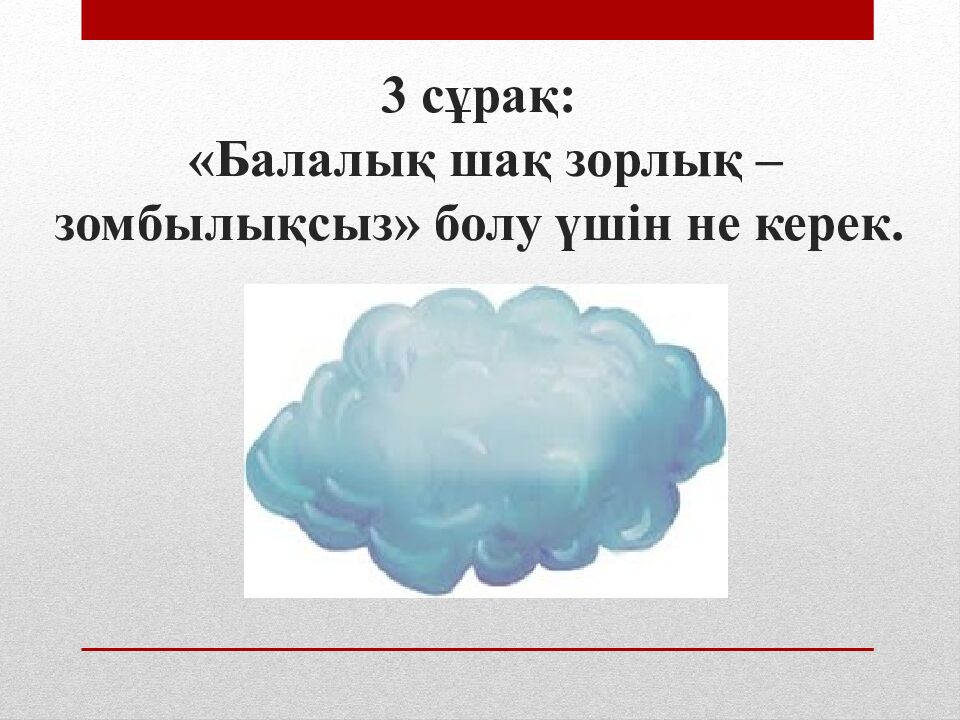 3 сұрақ:
«Балалық шақ зорлық – зомбылықсыз» болу үшін не керек.